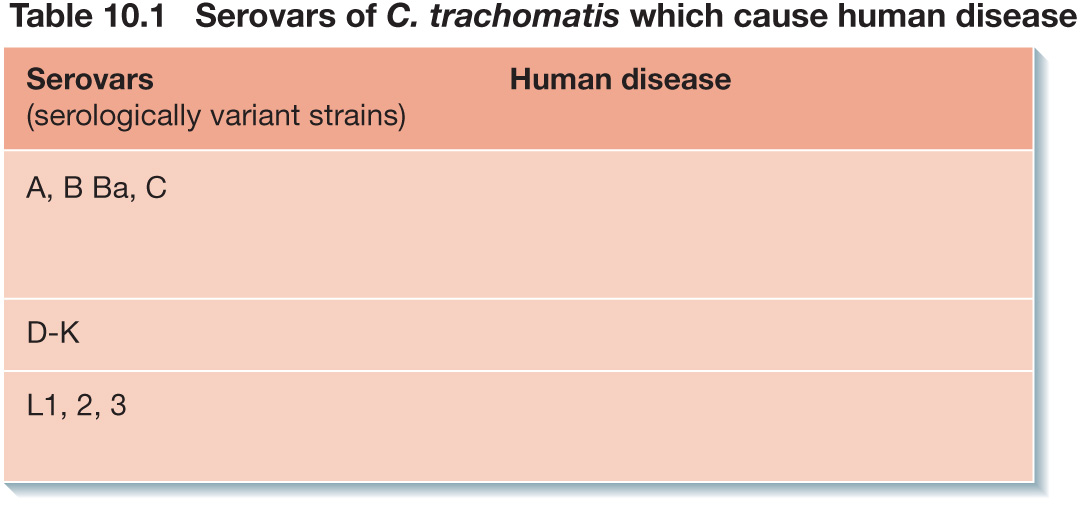 Table 10.1 Serovars of C. trachomatis which cause human disease

| Serovars (serologically variant strains) | Human disease |
|---|---|
| A, B Ba, C | |
| D-K | |
| L1, 2, 3 | |